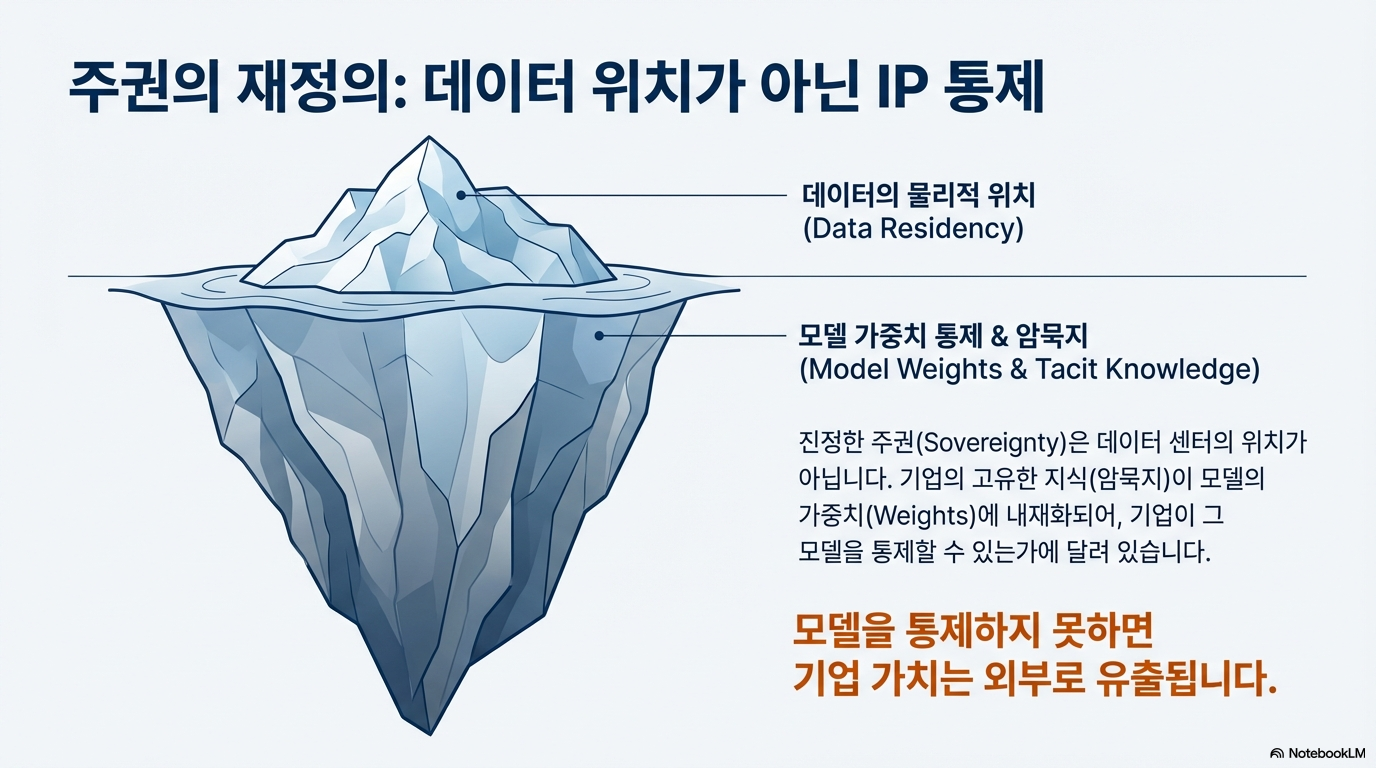 주권의 재정의: 데이터 위치가 아닌 IP 통제

데이터의 물리적 위치
(Data Residency)

모델 가중치 통제 & 암묵지
(Model Weights & Tacit Knowledge)

진정한 주권(Sovereignty)은 데이터 센터의 위치가 아닙니다. 기업의 고유한 지식(암묵지)이 모델의 가중치(Weights)에 내재화되어, 기업이 그 모델을 통제할 수 있는가에 달려 있습니다.

모델을 통제하지 못하면
기업 가치는 외부로 유출됩니다.

NotebookLM